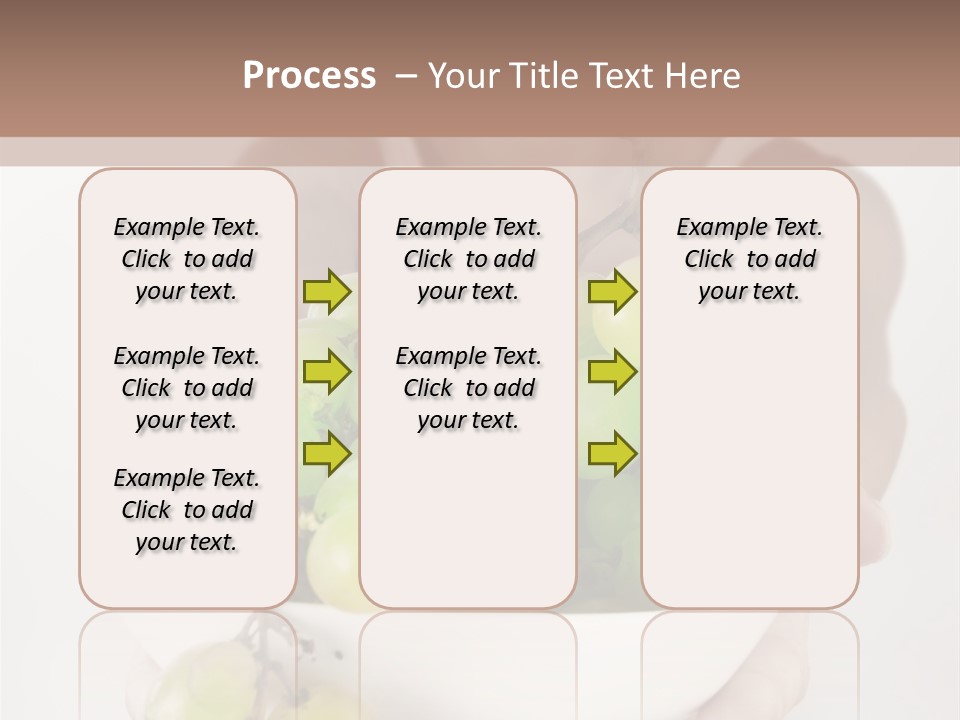 Process – Your Title Text Here

Example Text. Click to add your text.

Example Text. Click to add your text.

Example Text. Click to add your text.

Example Text. Click to add your text.

Example Text. Click to add your text.

Example Text. Click to add your text.